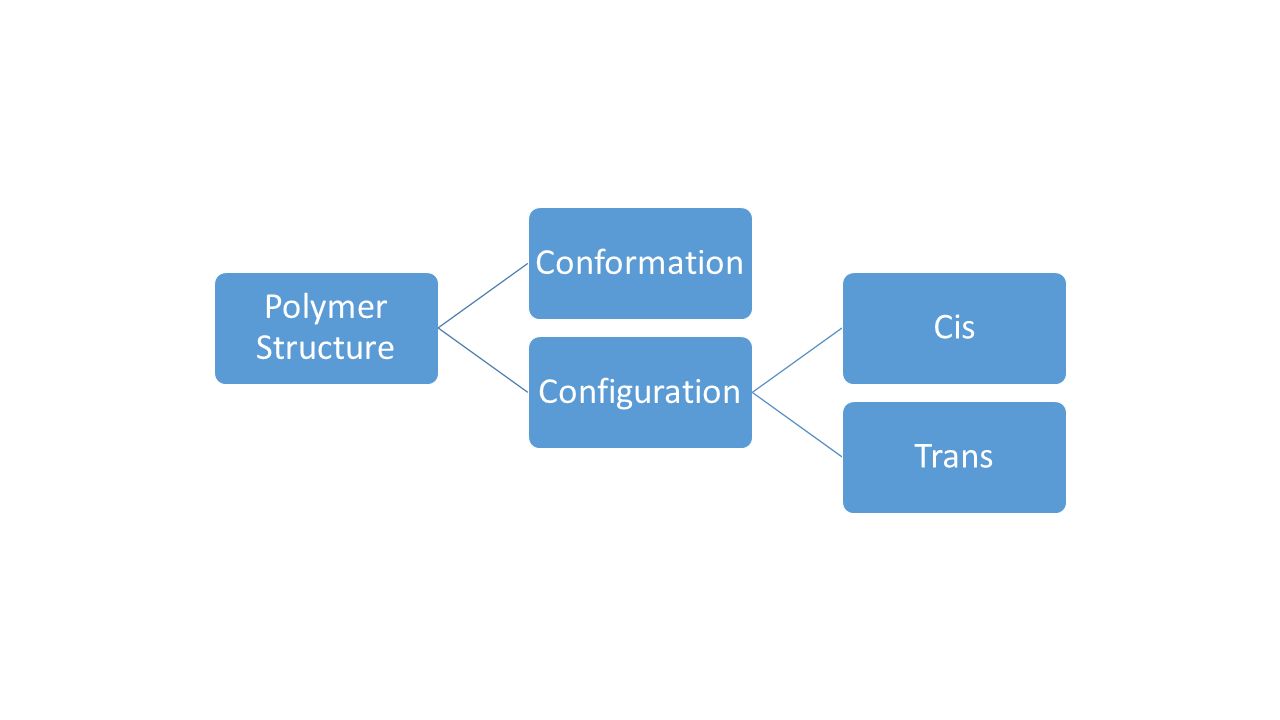 Polymer Structure

Conformation

Configuration

Cis

Trans